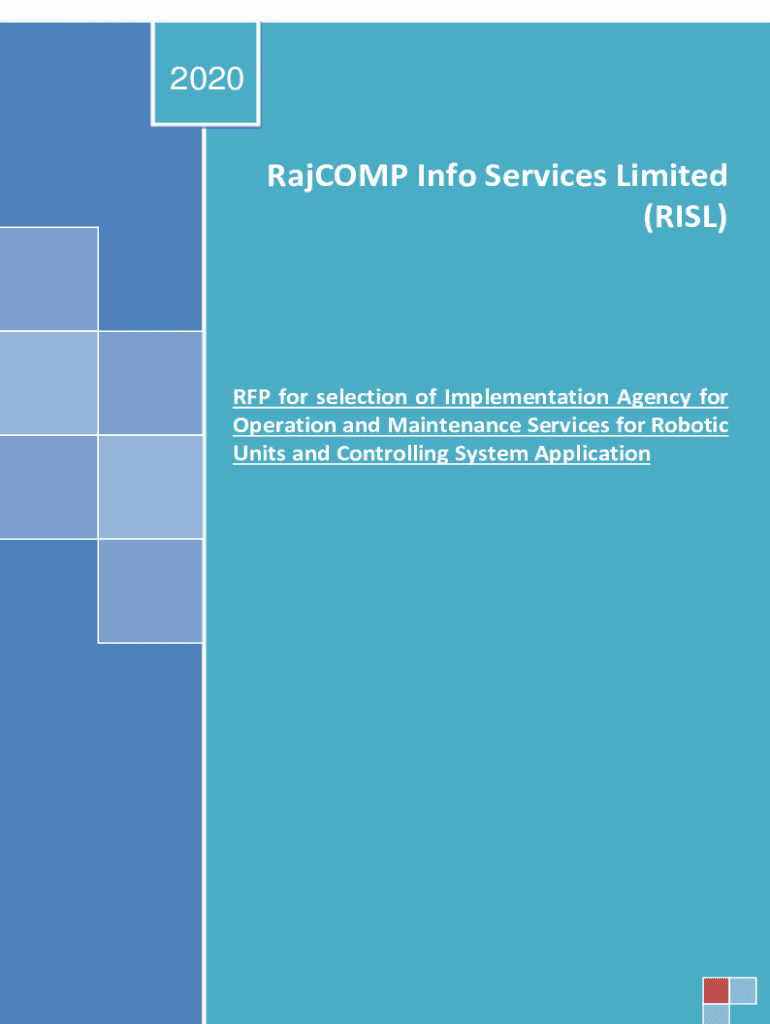 2020

RajCOMP Info Services Limited (RISL)

RFP for selection of Implementation Agency for Operation and Maintenance Services for Robotic Units and Controlling System Application